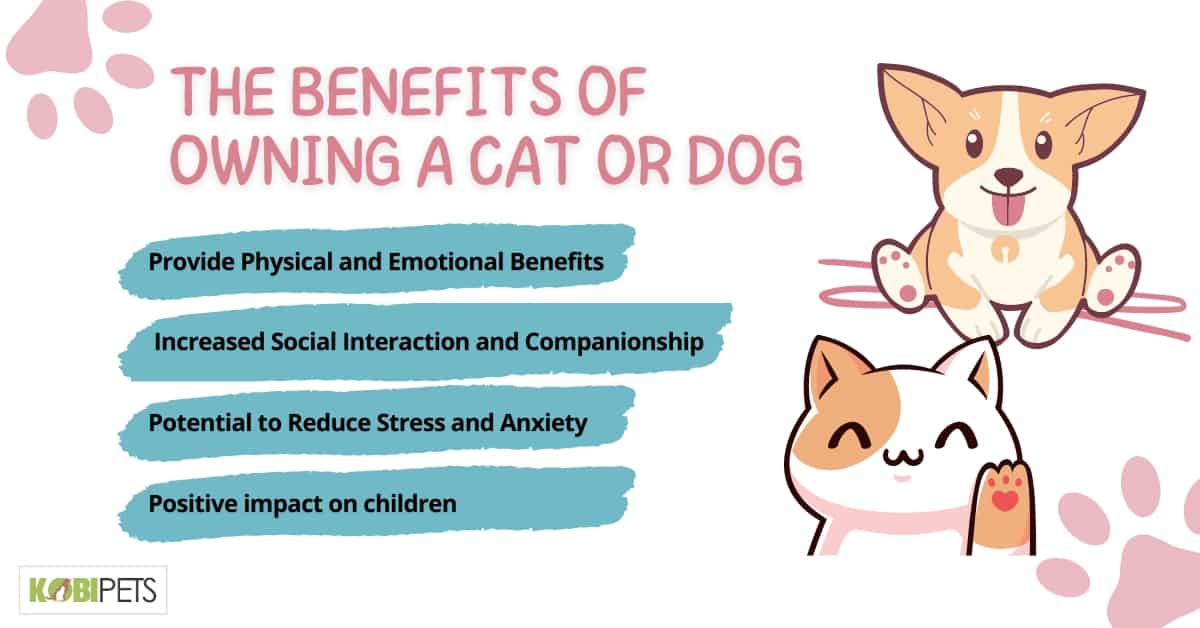 THE BENEFITS OF OWNING A CAT OR DOG

Provide Physical and Emotional Benefits

Increased Social Interaction and Companionship

Potential to Reduce Stress and Anxiety

Positive impact on children

KOBIPETS